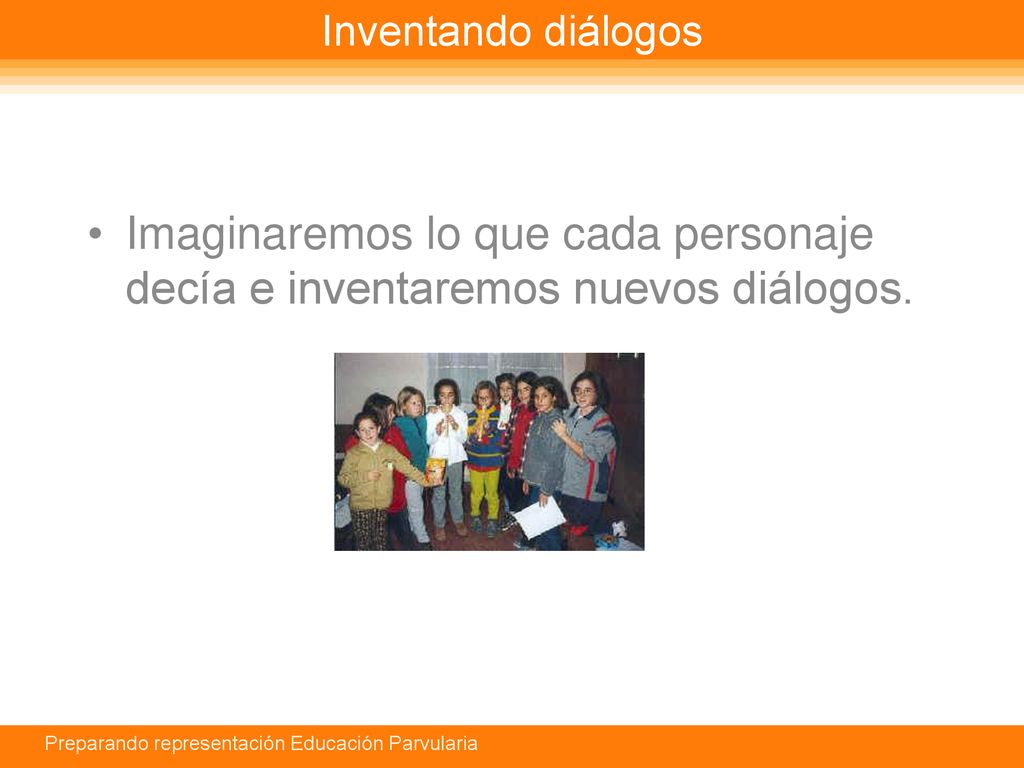 Inventando diálogos

• Imaginaremos lo que cada personaje decía e inventaremos nuevos diálogos.

Preparando representación Educación Parvularia